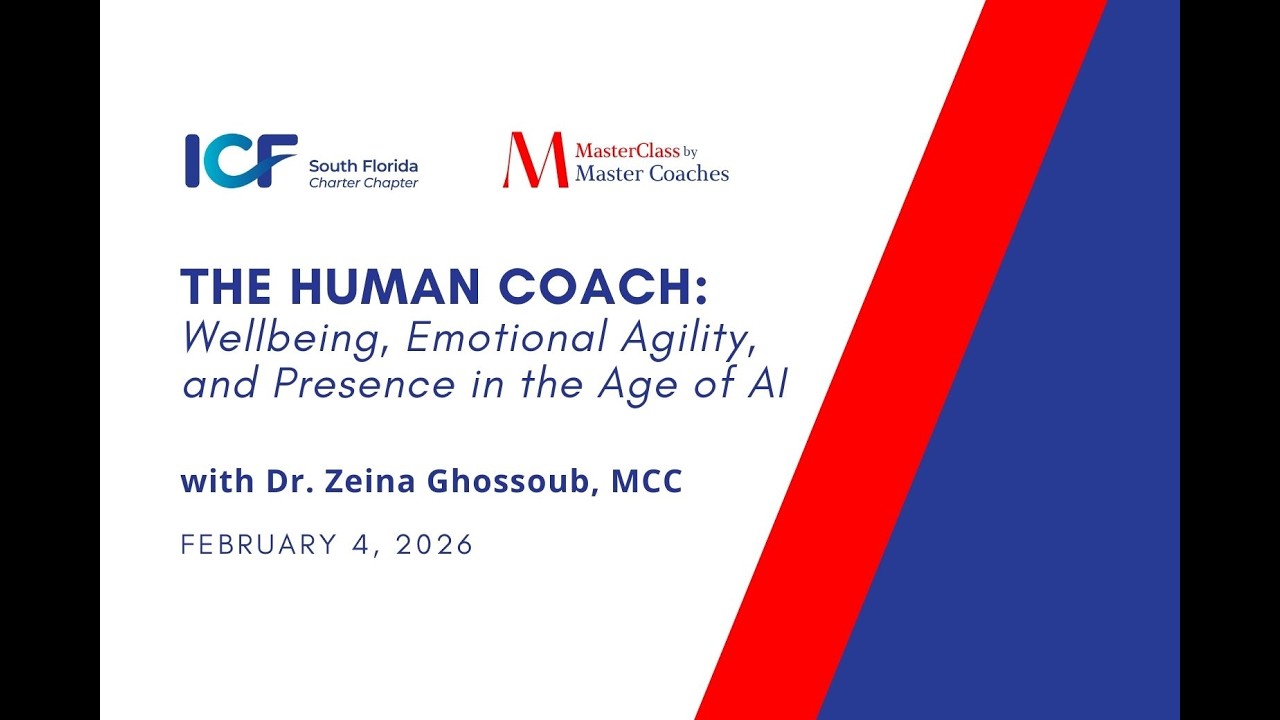 ICF South Florida Charter Chapter

M MasterClass by Master Coaches

THE HUMAN COACH:
Wellbeing, Emotional Agility, and Presence in the Age of AI

with Dr. Zeina Ghossoub, MCC

FEBRUARY 4, 2026